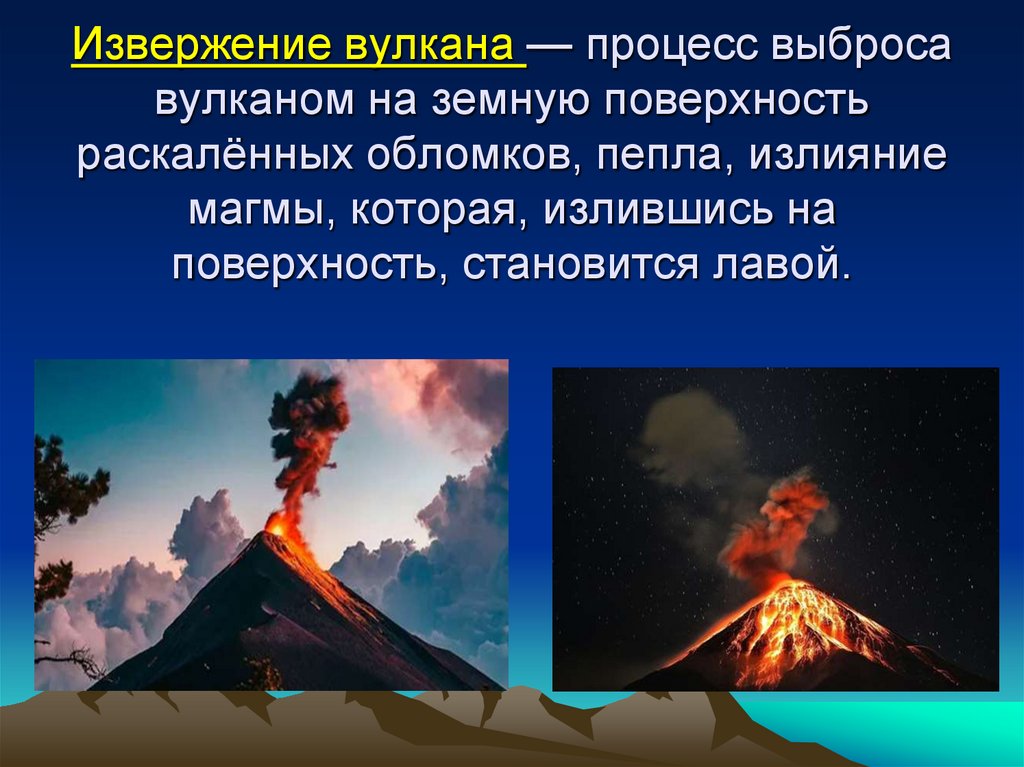 Извержение вулкана — процесс выброса вулканом на земную поверхность раскалённых обломков, пепла, излияние магмы, которая, излившись на поверхность, становится лавой.